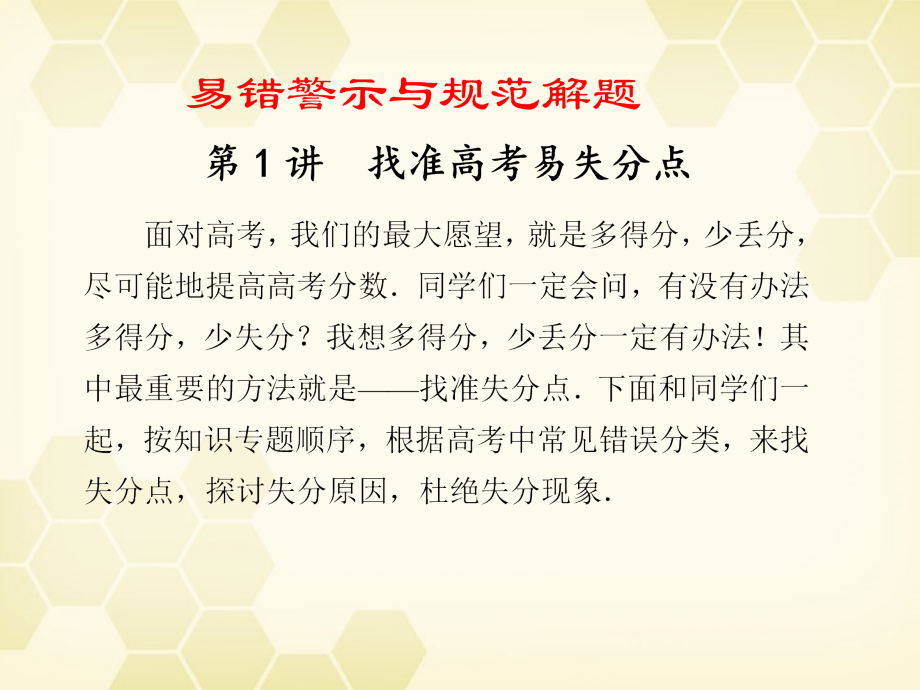 易错警示与规范解题

第 1 讲　找准高考易失分点

面对高考，我们的最大愿望，就是多得分，少丢分，尽可能地提高高考分数．同学们一定会问，有没有办法多得分，少失分？我想多得分，少丢分一定有办法！其中最重要的方法就是——找准失分点．下面和同学们一起，按知识专题顺序，根据高考中常见错误分类，来找失分点，探讨失分原因，杜绝失分现象．